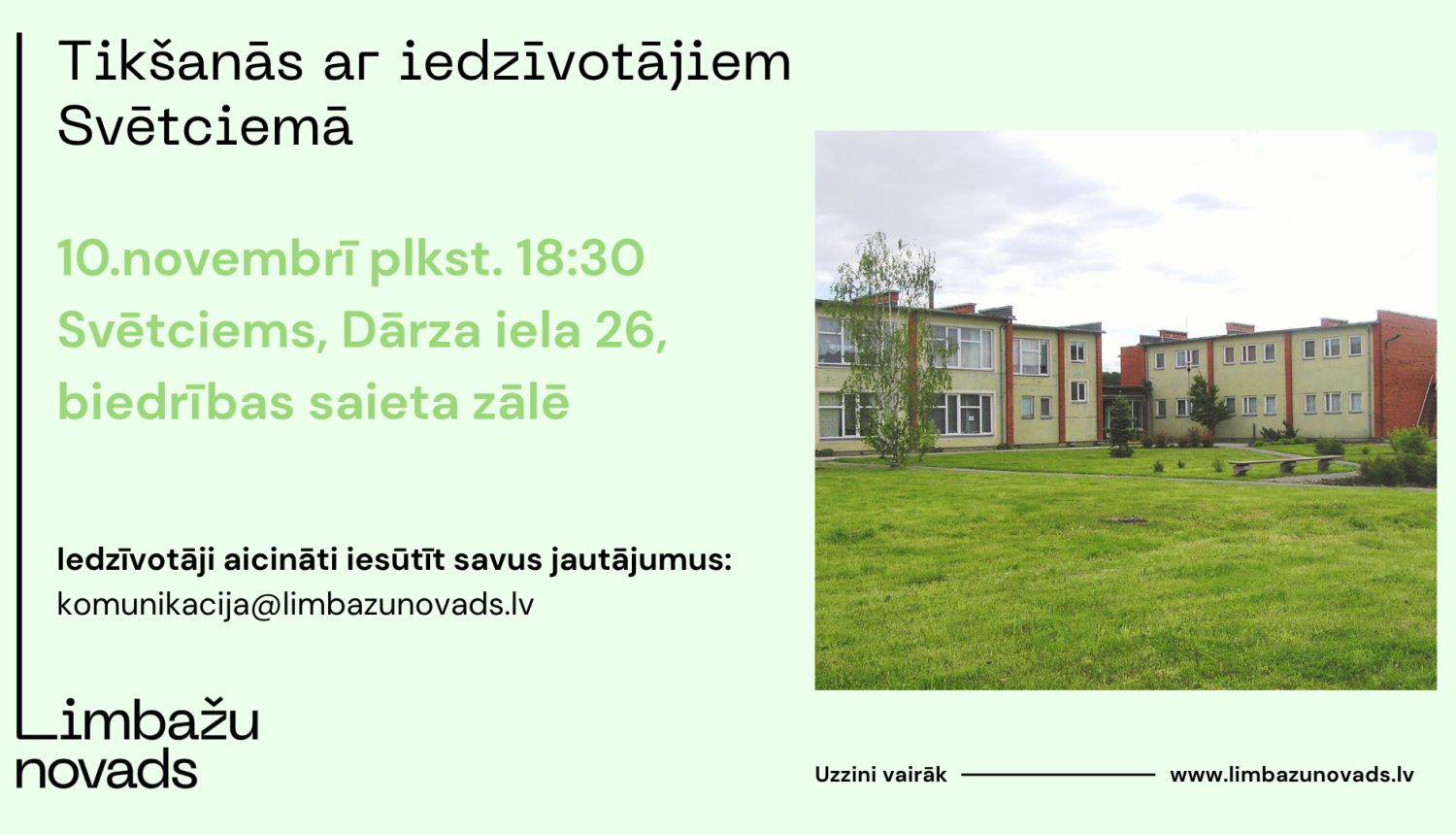 Tikšanās ar iedzīvotājiem Svētciemā

10.novembrī plkst. 18:30
Svētciems, Dārza iela 26,
biedrības saieta zālē

Iedzīvotāji aicināti iesūtīt savus jautājumus:
komunikacija@limbazunovads.lv

Limbažu novads

Uzzini vairāk www.limbazunovads.lv